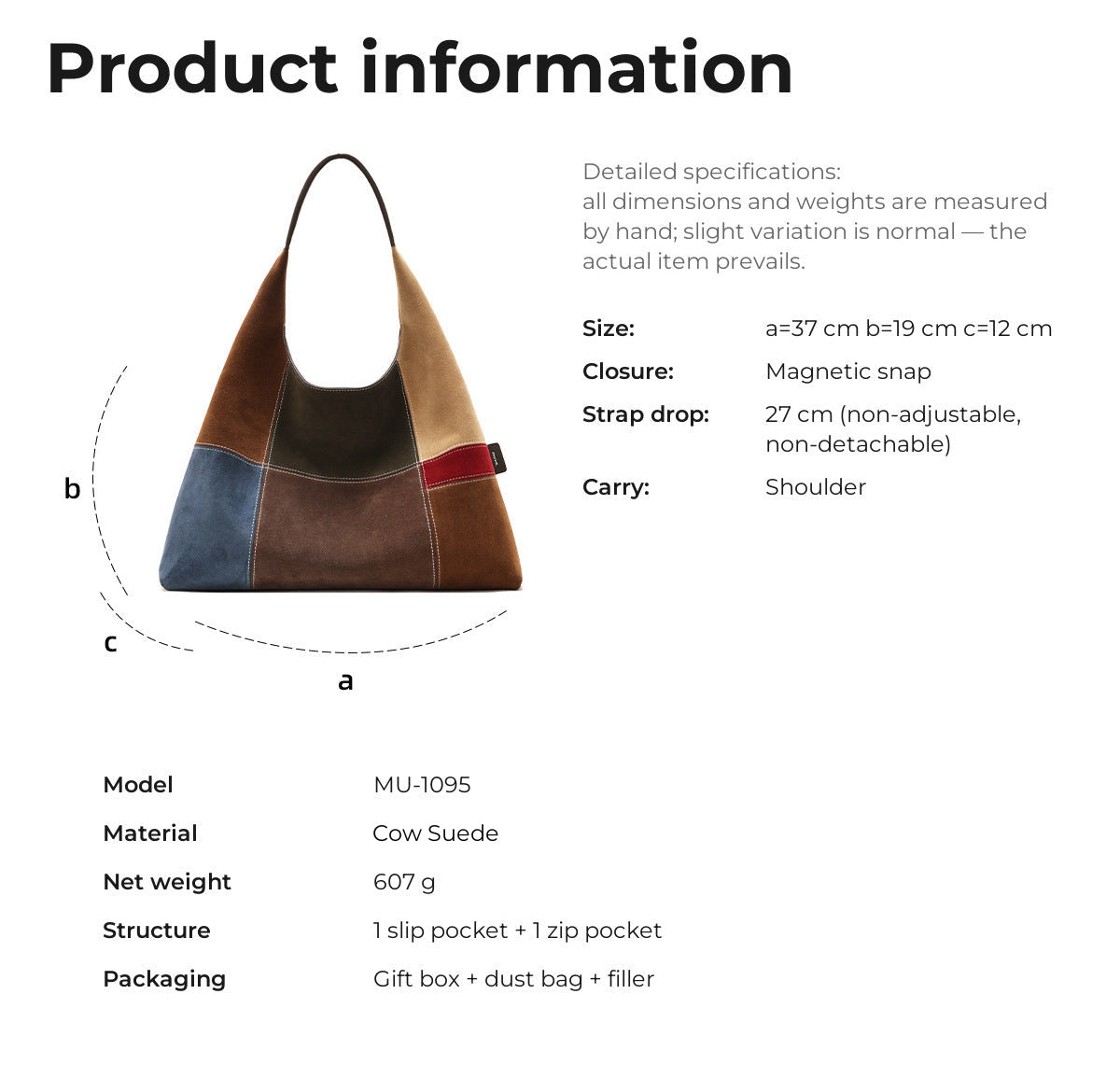 Product information

b

c

a

Detailed specifications:
all dimensions and weights are measured by hand; slight variation is normal — the actual item prevails.

Size: a=37 cm b=19 cm c=12 cm
Closure: Magnetic snap
Strap drop: 27 cm (non-adjustable, non-detachable)
Carry: Shoulder

Model MU-1095
Material Cow Suede
Net weight 607 g
Structure 1 slip pocket + 1 zip pocket
Packaging Gift box + dust bag + filler